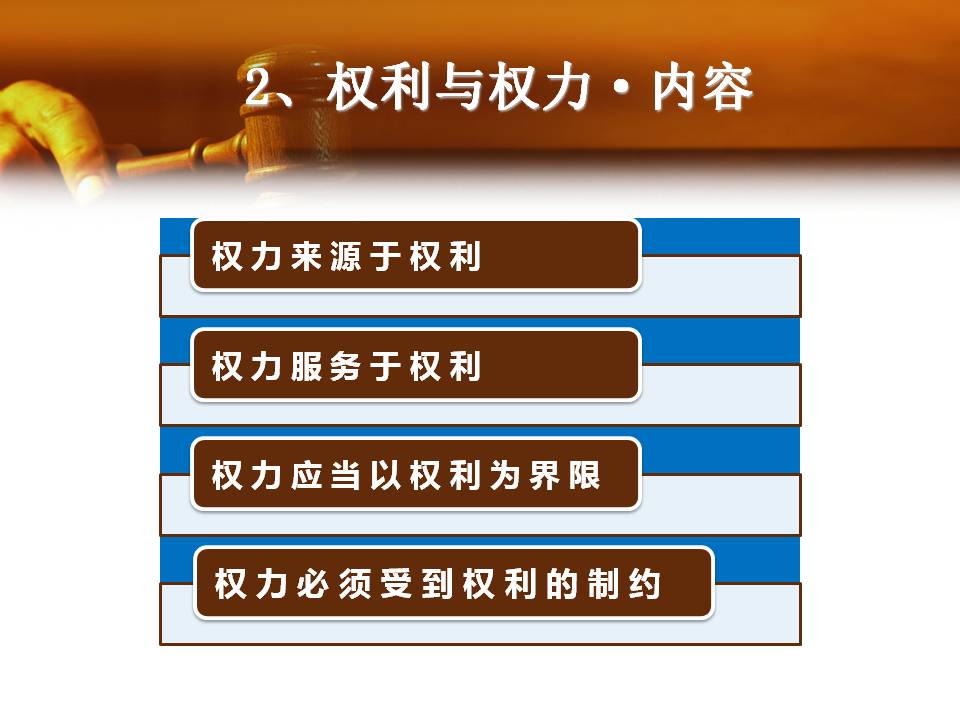 2、权利与权力·内容

权力来源于权利

权力服务于权利

权力应当以权利为界限

权力必须受到权利的制约